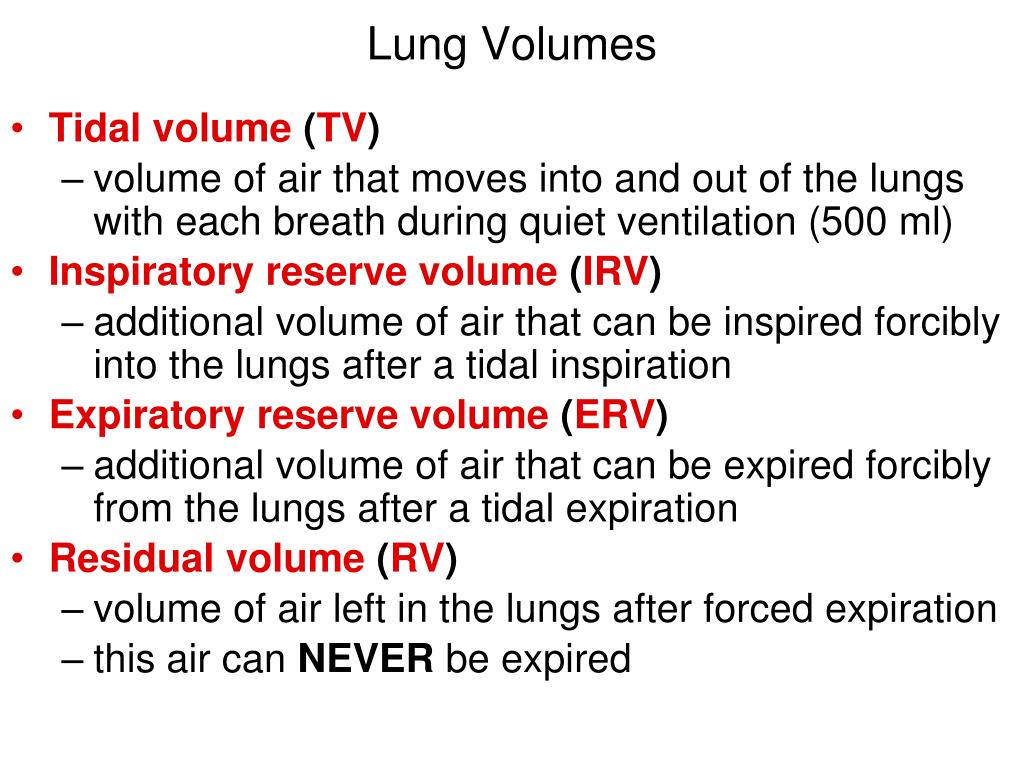 Lung Volumes

• Tidal volume (TV)
– volume of air that moves into and out of the lungs with each breath during quiet ventilation (500 ml)
• Inspiratory reserve volume (IRV)
– additional volume of air that can be inspired forcibly into the lungs after a tidal inspiration
• Expiratory reserve volume (ERV)
– additional volume of air that can be expired forcibly from the lungs after a tidal expiration
• Residual volume (RV)
– volume of air left in the lungs after forced expiration
– this air can NEVER be expired